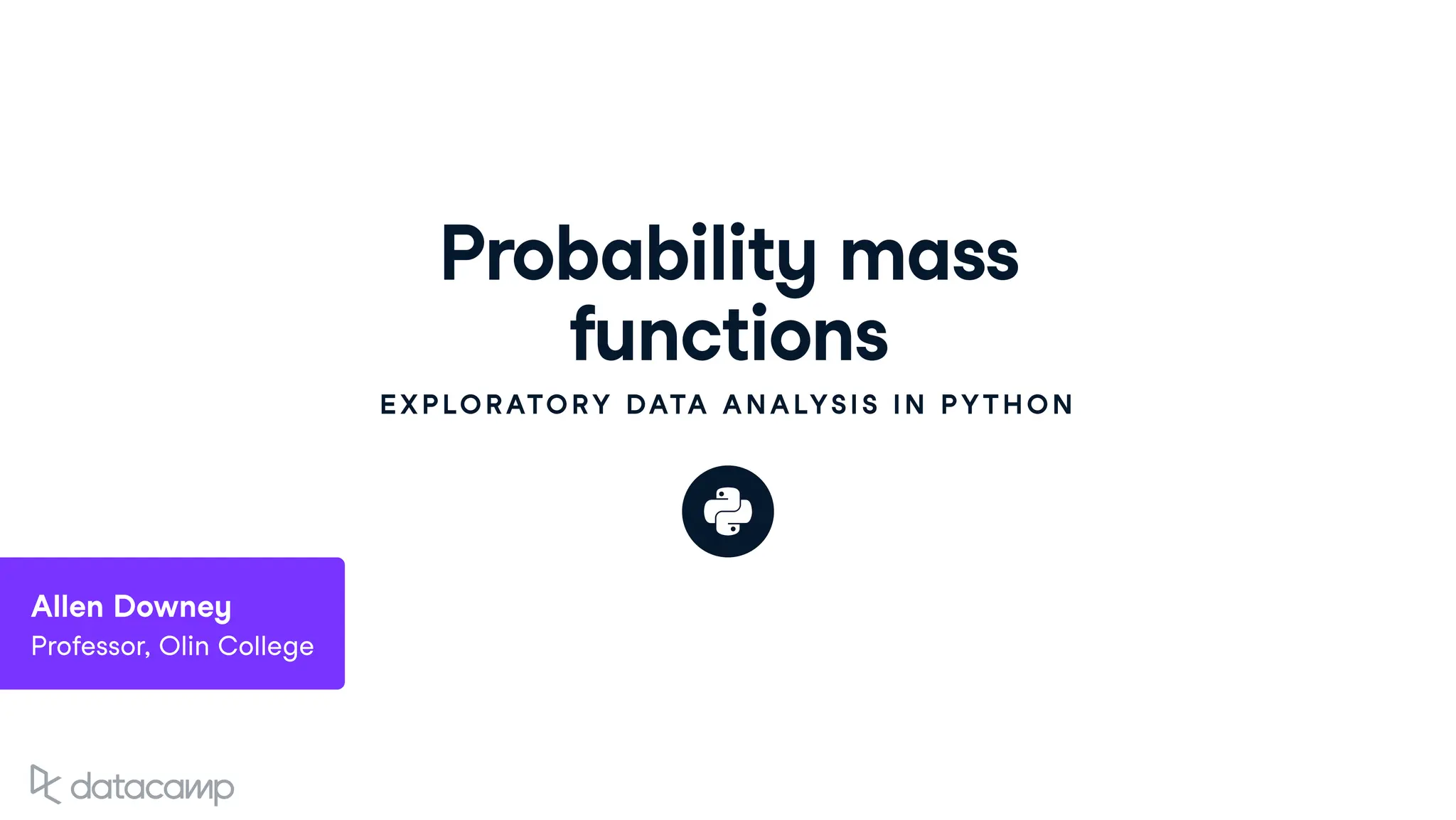 Probability mass functions

EXPLORATORY DATA ANALYSIS IN PYTHON

Allen Downey
Professor, Olin College

datacamp